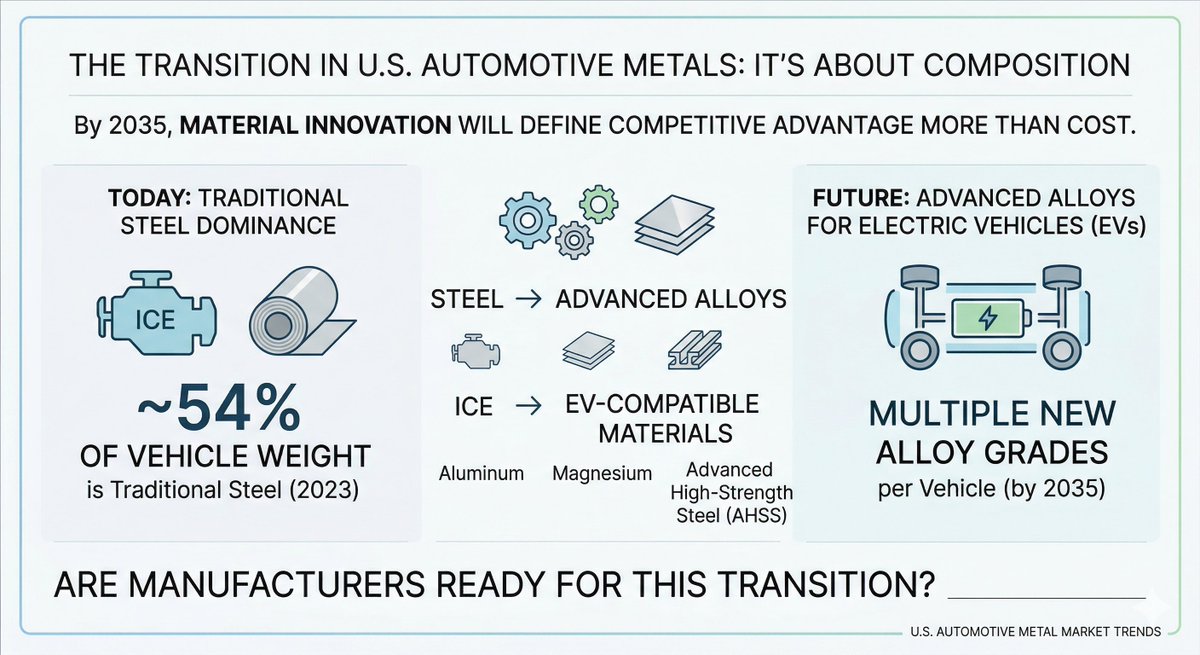 THE TRANSITION IN U.S. AUTOMOTIVE METALS: IT'S ABOUT COMPOSITION

By 2035, MATERIAL INNOVATION WILL DEFINE COMPETITIVE ADVANTAGE MORE THAN COST.

TODAY: TRADITIONAL STEEL DOMINANCE

ICE

~54%
OF VEHICLE WEIGHT
is Traditional Steel (2023)

STEEL → ADVANCED ALLOYS

ICE → EV-COMPATIBLE MATERIALS

Aluminum

Magnesium

Advanced High-Strength Steel (AHSS)

FUTURE: ADVANCED ALLOYS FOR ELECTRIC VEHICLES (EVs)

MULTIPLE NEW ALLOY GRADES
per Vehicle (by 2035)

ARE MANUFACTURERS READY FOR THIS TRANSITION?

U.S. AUTOMOTIVE METAL MARKET TRENDS